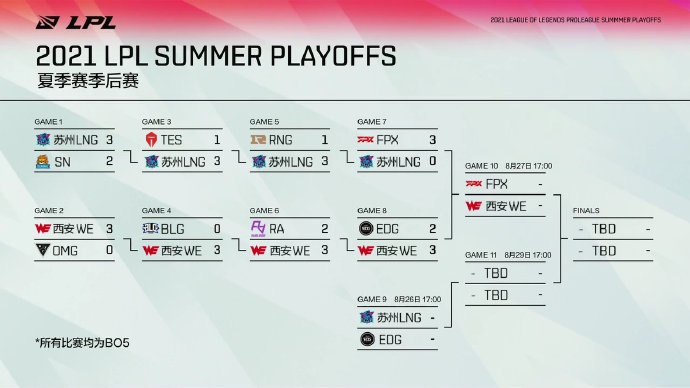 LPL

2021 LEAGUE OF LEGENDS PROLEAGUE SUMMER PLAYOFFS

2021 LPL SUMMER PLAYOFFS
夏季赛季后赛

GAME 1
苏州LNG 3
SN 2

GAME 2
西安WE 3
OMG 0

GAME 3
TES 1
苏州LNG 3

GAME 4
BLG 0
西安WE 3

GAME 5
RNG 1
苏州LNG 3

GAME 6
RA 2
西安WE 3

GAME 7
FPX 3
苏州LNG 0

GAME 8
EDG 2
西安WE 3

GAME 9 8月26日 17:00
苏州LNG -
EDG -

GAME 10 8月27日 17:00
FPX -
西安WE -

GAME 11 8月29日 17:00
- TBD -
- TBD -

FINALS
- TBD -
- TBD -

*所有比赛均为BO5